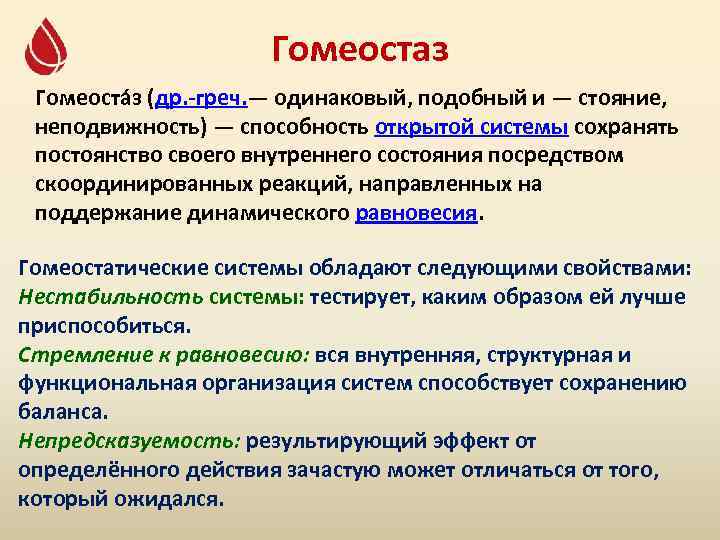 Гомеостаз

Гомеоста́з (др.-греч.— одинаковый, подобный и — стояние, неподвижность) — способность открытой системы сохранять постоянство своего внутреннего состояния посредством скоординированных реакций, направленных на поддержание динамического равновесия.

Гомеостатические системы обладают следующими свойствами:
Нестабильность системы: тестирует, каким образом ей лучше приспособиться.
Стремление к равновесию: вся внутренняя, структурная и функциональная организация систем способствует сохранению баланса.
Непредсказуемость: результирующий эффект от определённого действия зачастую может отличаться от того, который ожидался.